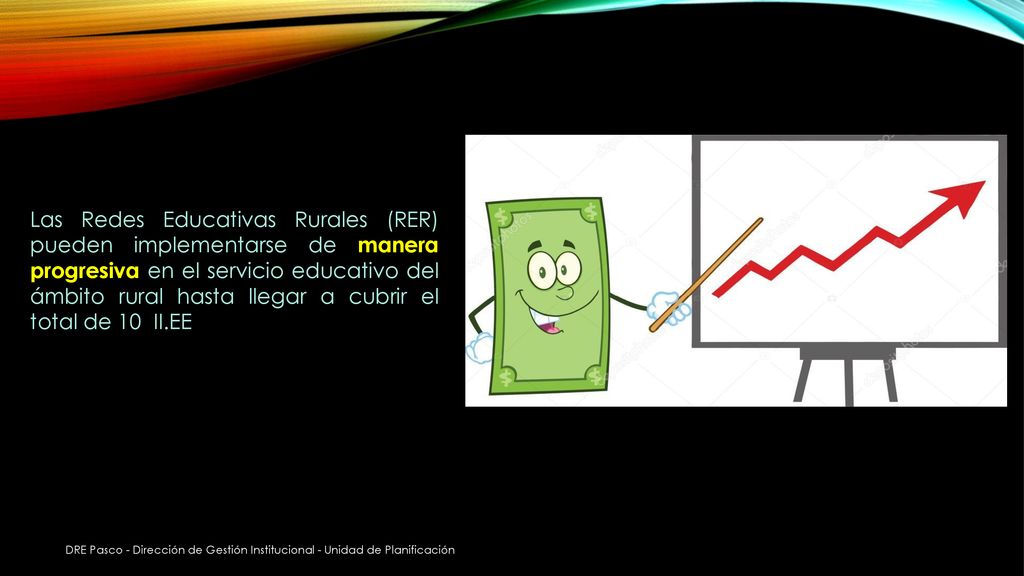 Las Redes Educativas Rurales (RER) pueden implementarse de manera progresiva en el servicio educativo del ámbito rural hasta llegar a cubrir el total de 10 II.EE

DRE Pasco - Dirección de Gestión Institucional - Unidad de Planificación